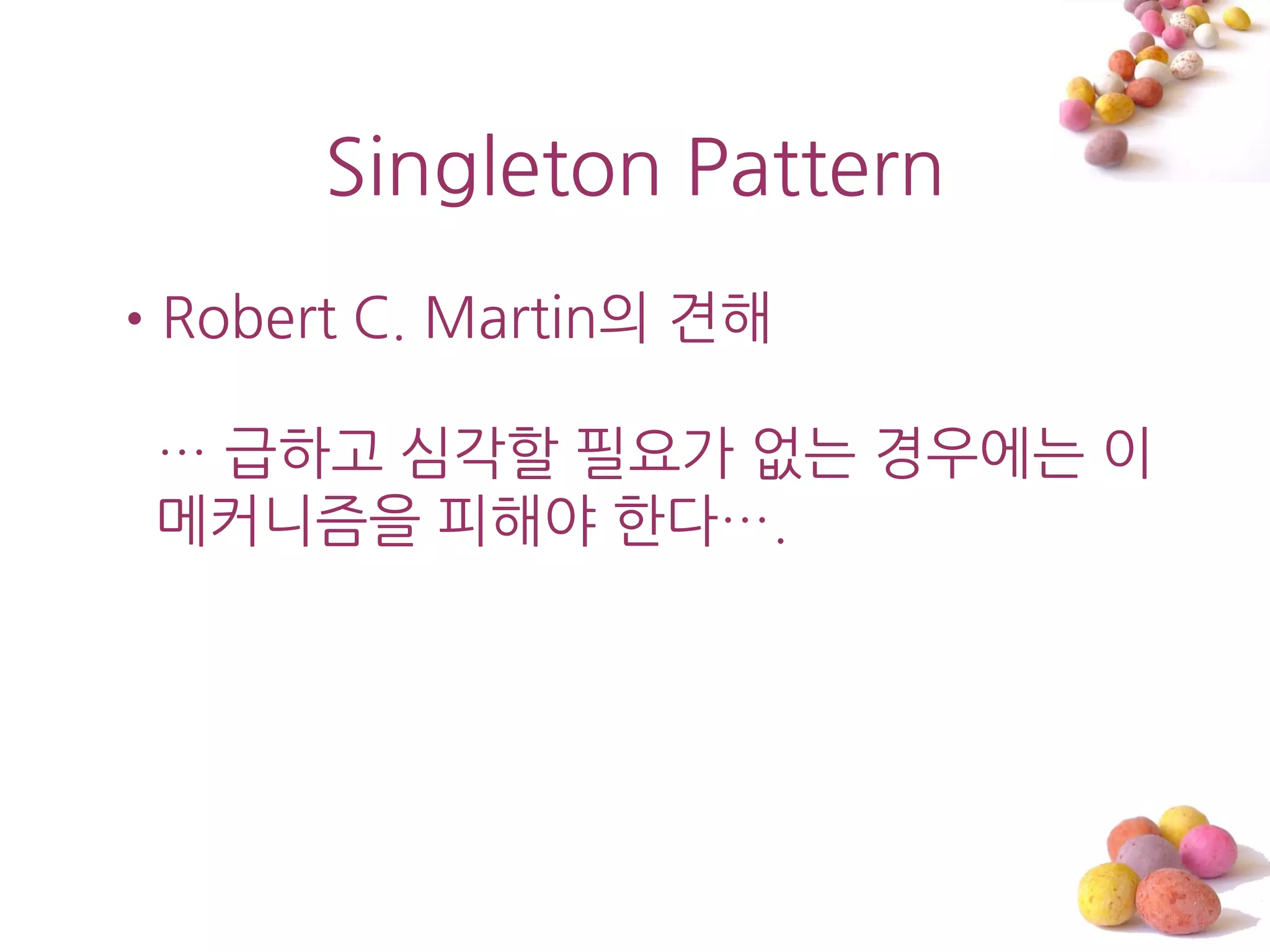 Singleton Pattern

• Robert C. Martin의 견해

… 급하고 심각할 필요가 없는 경우에는 이 메커니즘을 피해야 한다….